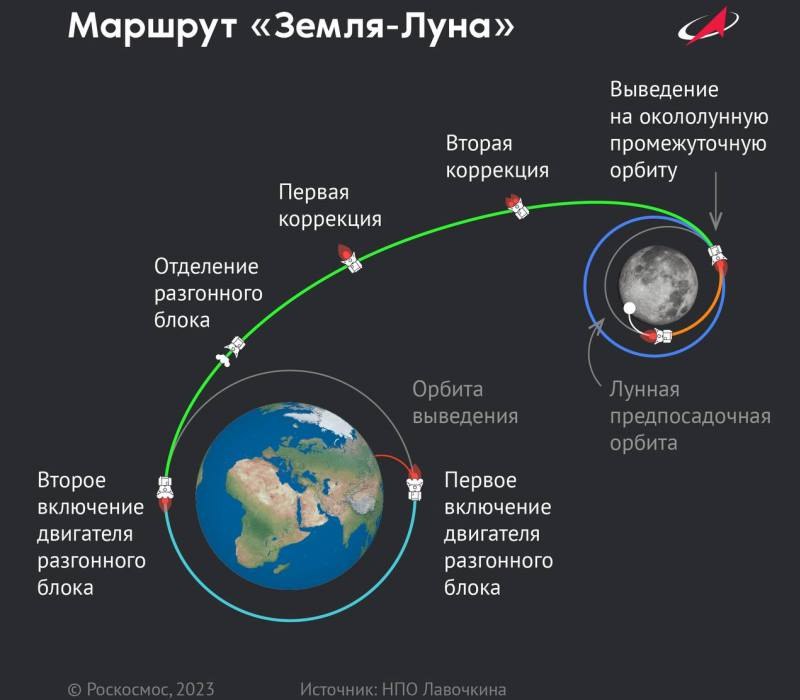 Маршрут «Земля-Луна»

Выведение на окололунную промежуточную орбиту

Вторая коррекция

Первая коррекция

Отделение разгонного блока

Орбита выведения

Лунная предпосадочная орбита

Второе включение двигателя разгонного блока

Первое включение двигателя разгонного блока

© Роскосмос, 2023

Источник: НПО Лавочкина